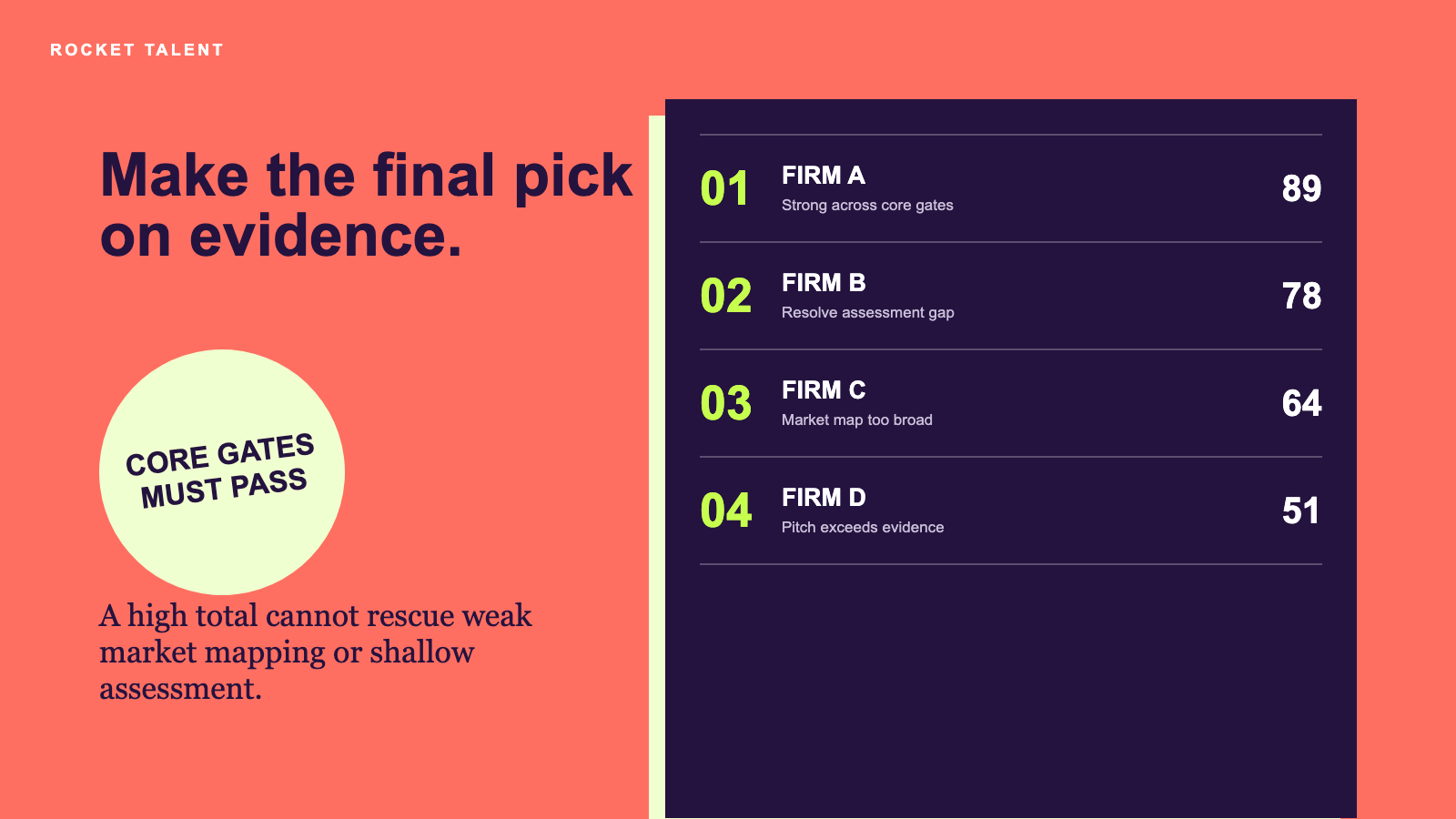 ROCKET TALENT

Make the final pick on evidence.

CORE GATES MUST PASS

A high total cannot rescue weak market mapping or shallow assessment.

01 FIRM A
Strong across core gates
89

02 FIRM B
Resolve assessment gap
78

03 FIRM C
Market map too broad
64

04 FIRM D
Pitch exceeds evidence
51